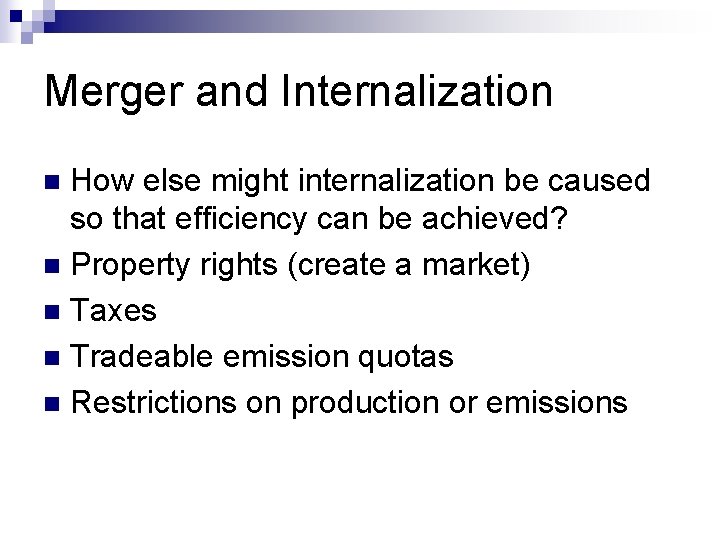 Merger and Internalization

- How else might internalization be caused so that efficiency can be achieved?
- Property rights (create a market)
- Taxes
- Tradeable emission quotas
- Restrictions on production or emissions